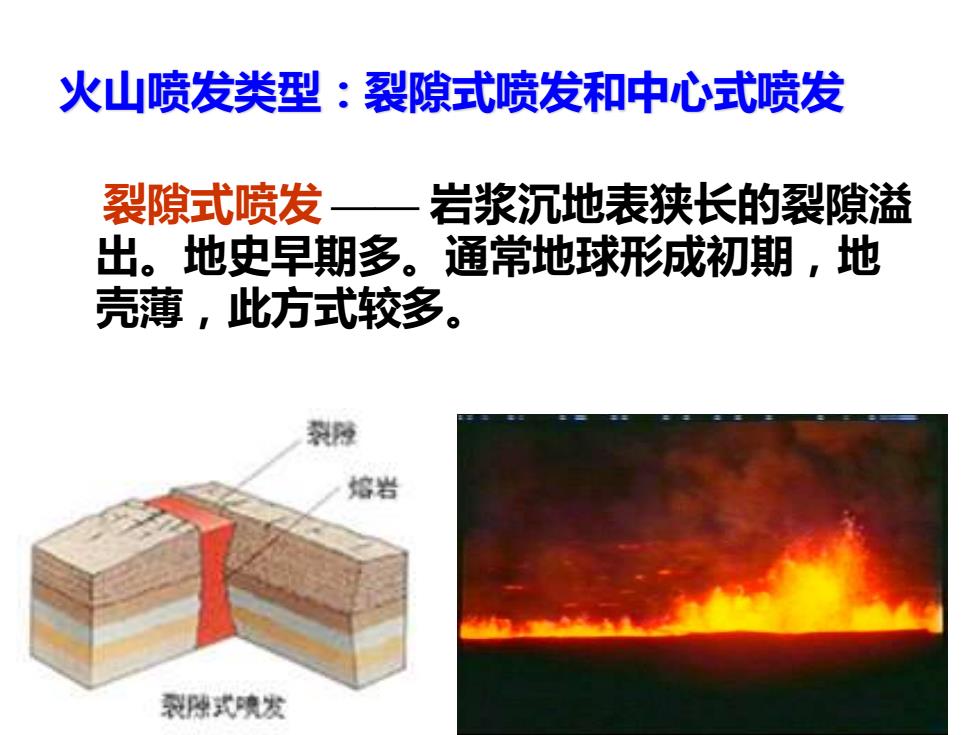 火山喷发类型：裂隙式喷发和中心式喷发

裂隙式喷发 —— 岩浆沉地表狭长的裂隙溢出。地史早期多。通常地球形成初期，地壳薄，此方式较多。

裂隙

熔岩

裂隙式喷发